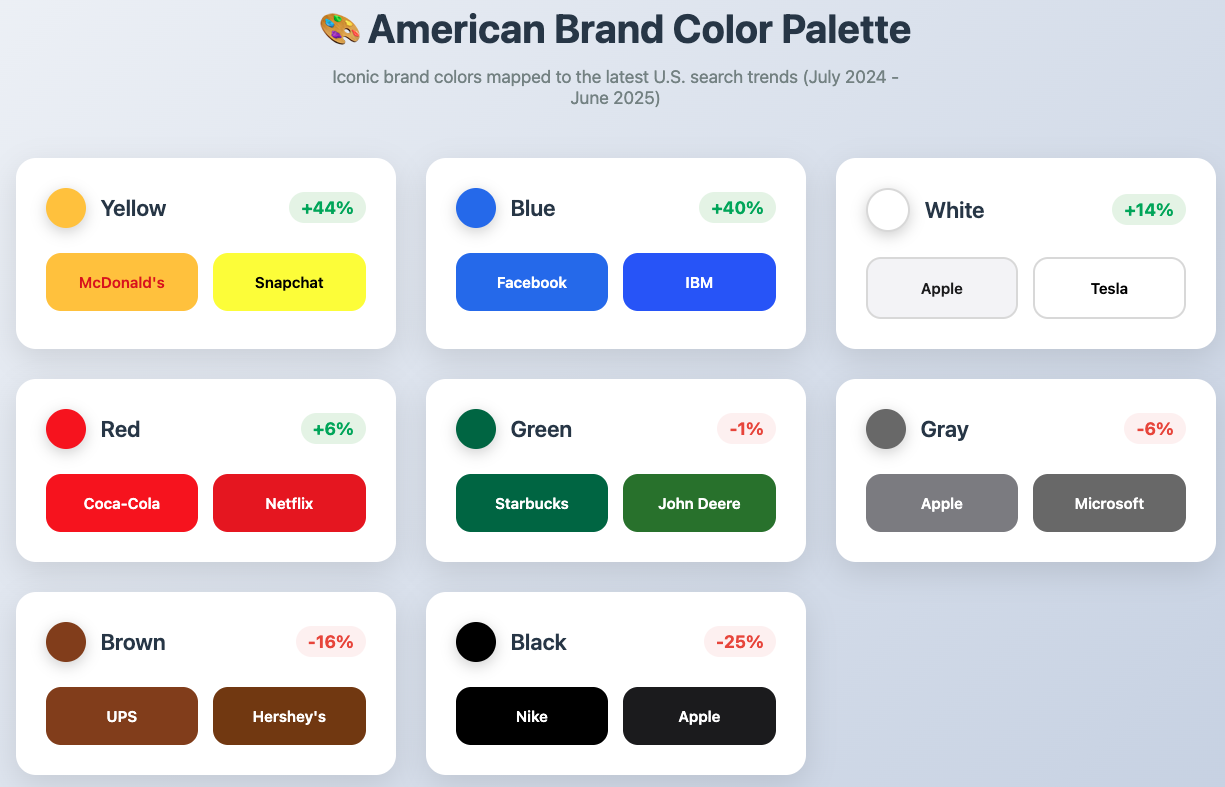 🎨 American Brand Color Palette

Iconic brand colors mapped to the latest U.S. search trends (July 2024 - June 2025)

Yellow +44%
McDonald's
Snapchat

Blue +40%
Facebook
IBM

White +14%
Apple
Tesla

Red +6%
Coca-Cola
Netflix

Green -1%
Starbucks
John Deere

Gray -6%
Apple
Microsoft

Brown -16%
UPS
Hershey's

Black -25%
Nike
Apple